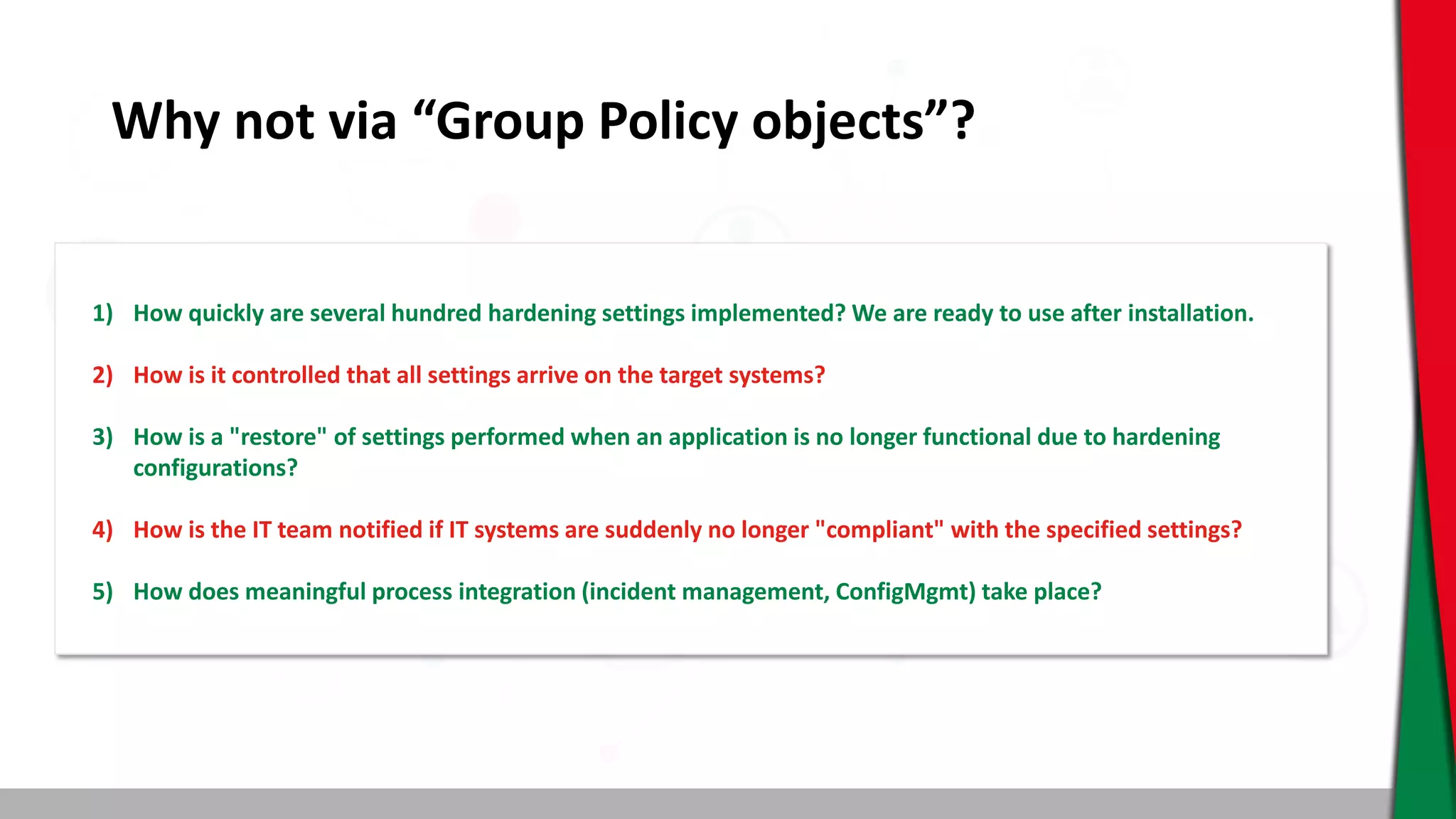 Why not via “Group Policy objects”?

1) How quickly are several hundred hardening settings implemented? We are ready to use after installation.

2) How is it controlled that all settings arrive on the target systems?

3) How is a "restore" of settings performed when an application is no longer functional due to hardening configurations?

4) How is the IT team notified if IT systems are suddenly no longer "compliant" with the specified settings?

5) How does meaningful process integration (incident management, ConfigMgmt) take place?